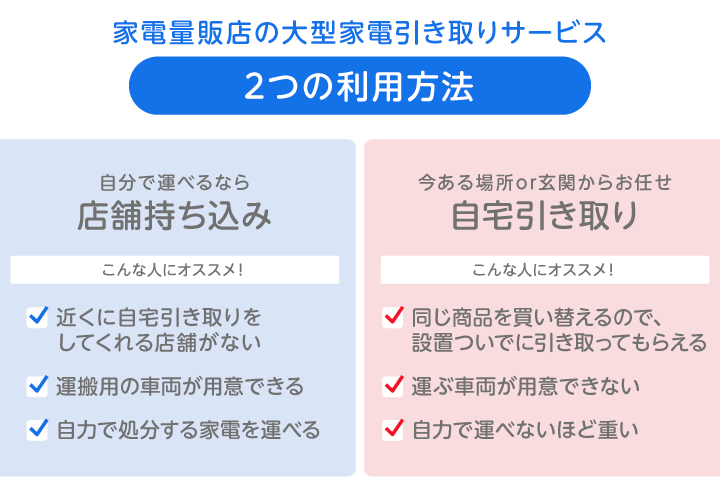 家電量販店の大型家電引き取りサービス

2つの利用方法

自分で運べるなら
店舗持ち込み

こんな人にオススメ!

近くに自宅引き取りをしてくれる店舗がない

運搬用の車両が用意できる

自力で処分する家電を運べる

今ある場所or玄関からお任せ
自宅引き取り

こんな人にオススメ!

同じ商品を買い替えるので、設置ついでに引き取ってもらえる

運ぶ車両が用意できない

自力で運べないほど重い